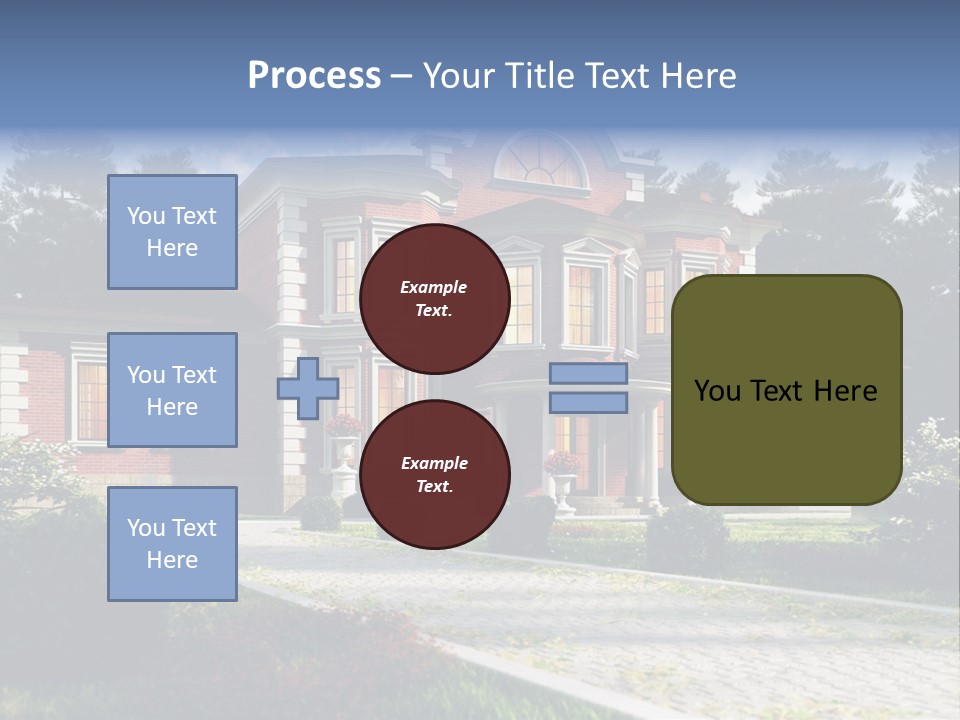 Process – Your Title Text Here

You Text Here

You Text Here

You Text Here

Example Text.

Example Text.

You Text Here